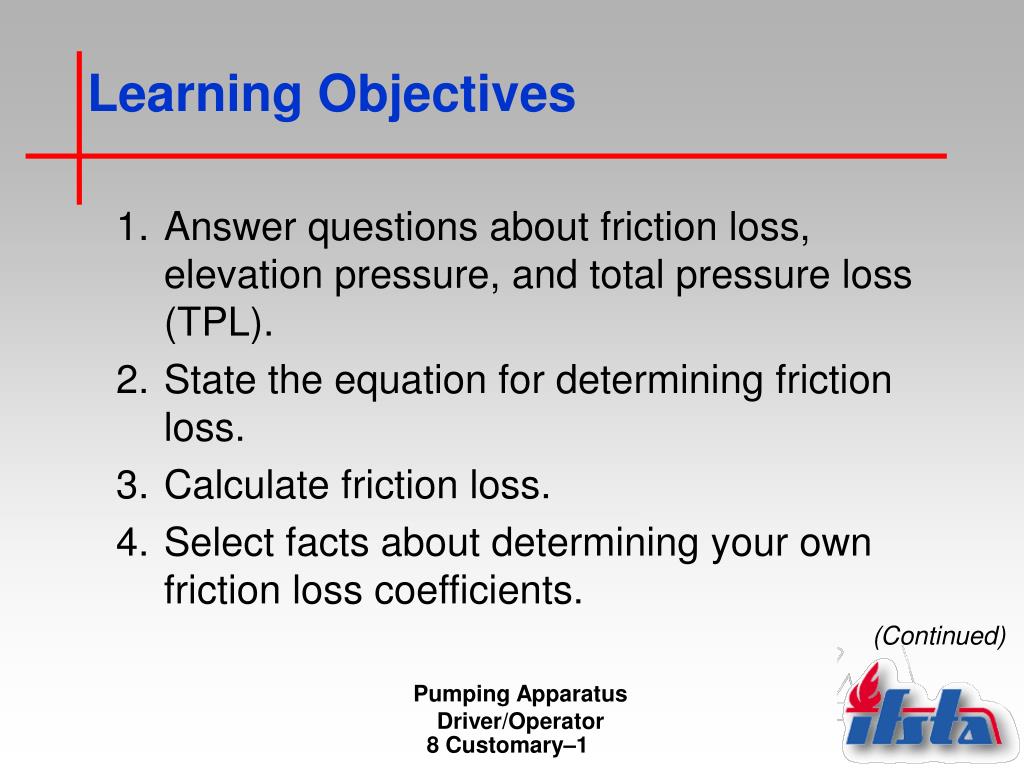 Learning Objectives

1. Answer questions about friction loss, elevation pressure, and total pressure loss (TPL).
2. State the equation for determining friction loss.
3. Calculate friction loss.
4. Select facts about determining your own friction loss coefficients.

(Continued)

Pumping Apparatus Driver/Operator
8 Customary–1

ifsta